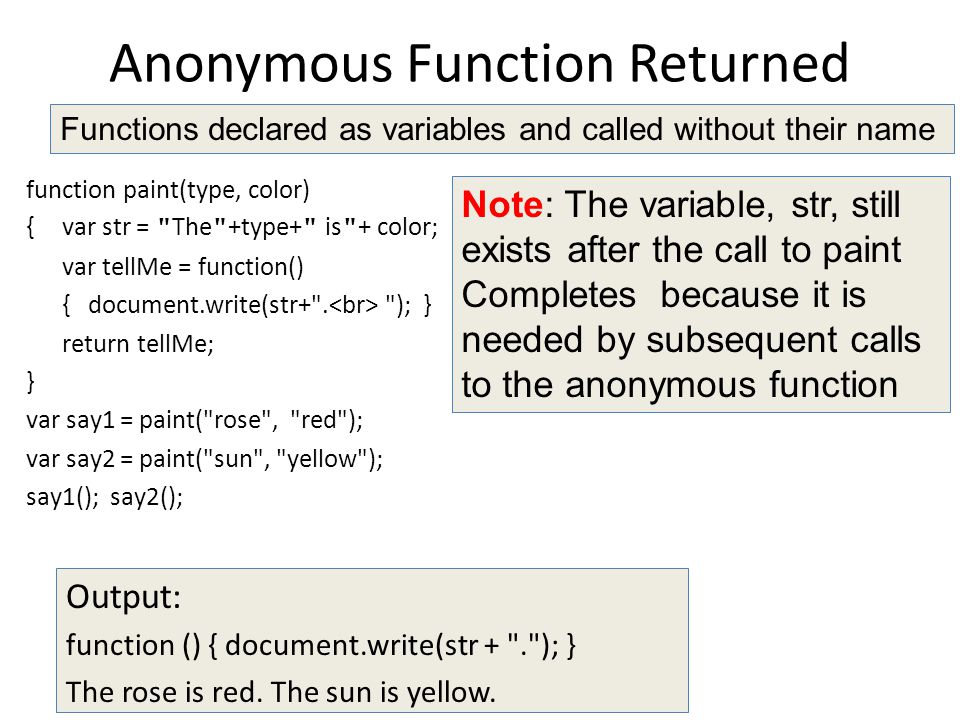 Anonymous Function Returned

Functions declared as variables and called without their name

function paint(type, color)
{ var str = "The"+type+" is"+ color;
var tellMe = function()
{ document.write(str+".<br> "); }
return tellMe;
}
var say1 = paint("rose", "red");
var say2 = paint("sun", "yellow");
say1(); say2();

Note: The variable, str, still exists after the call to paint Completes because it is needed by subsequent calls to the anonymous function

Output:
function () { document.write(str + "."); }
The rose is red. The sun is yellow.